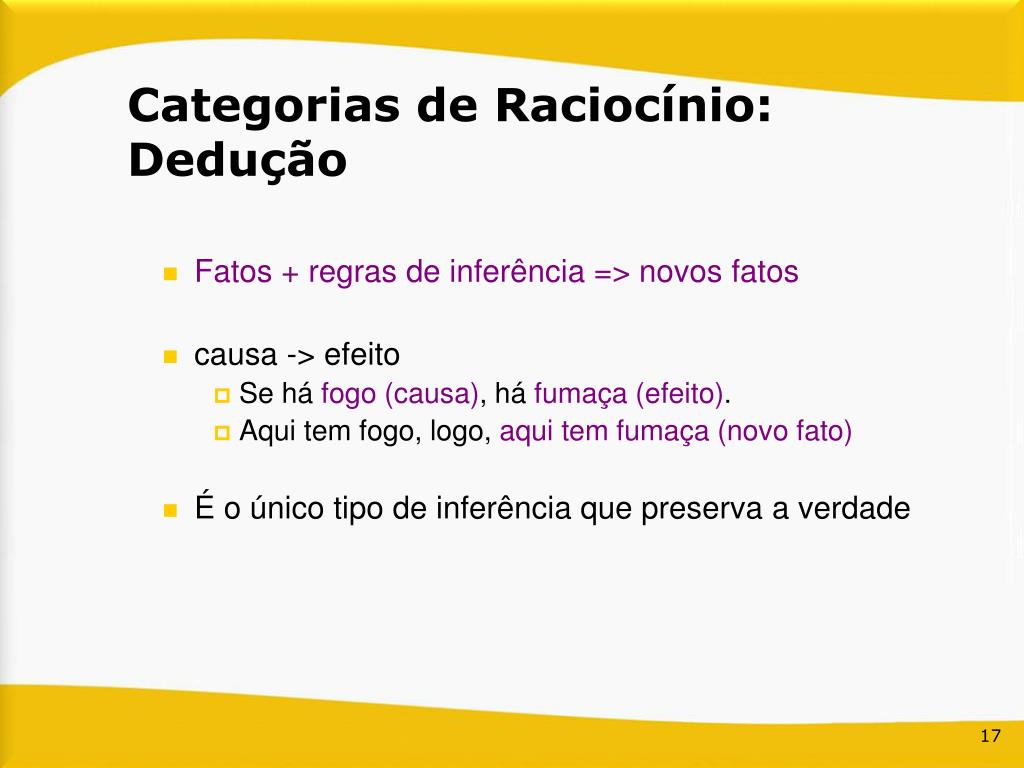 Categorias de Raciocínio: Dedução

Fatos + regras de inferência => novos fatos

causa -> efeito
Se há fogo (causa), há fumaça (efeito).
Aqui tem fogo, logo, aqui tem fumaça (novo fato)

É o único tipo de inferência que preserva a verdade

17